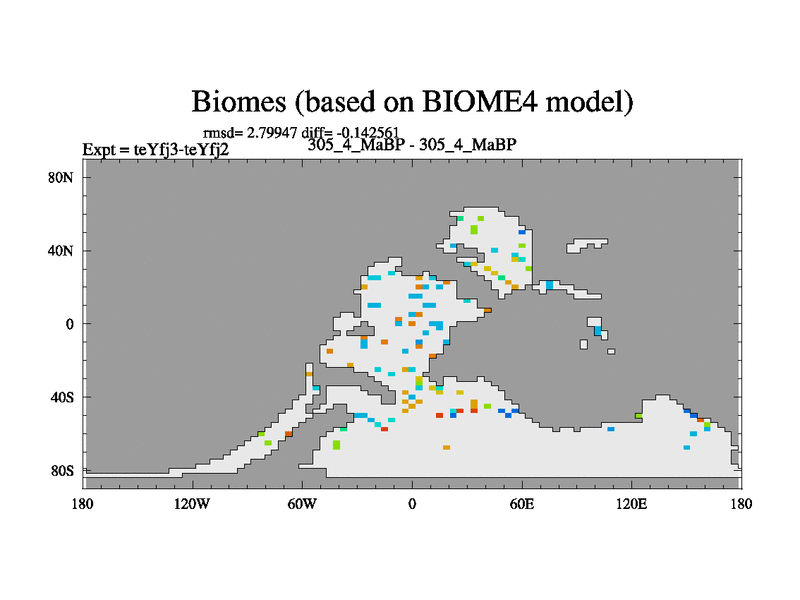 Biomes (based on BIOME4 model)

rmsd= 2.79947 diff= -0.142561

Expt = teYfj3-teYfj2

305_4_MaBP - 305_4_MaBP

80N

40N

0

40S

80S

180

120W

60W

0

60E

120E

180